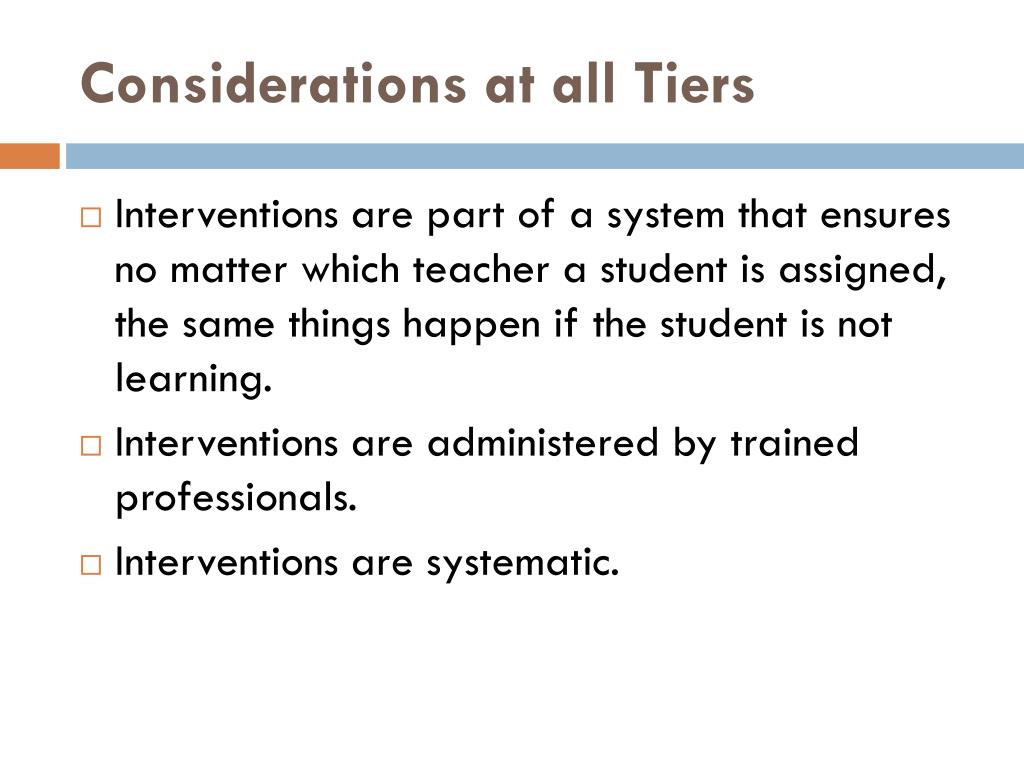 Considerations at all Tiers

□ Interventions are part of a system that ensures no matter which teacher a student is assigned, the same things happen if the student is not learning.

□ Interventions are administered by trained professionals.

□ Interventions are systematic.